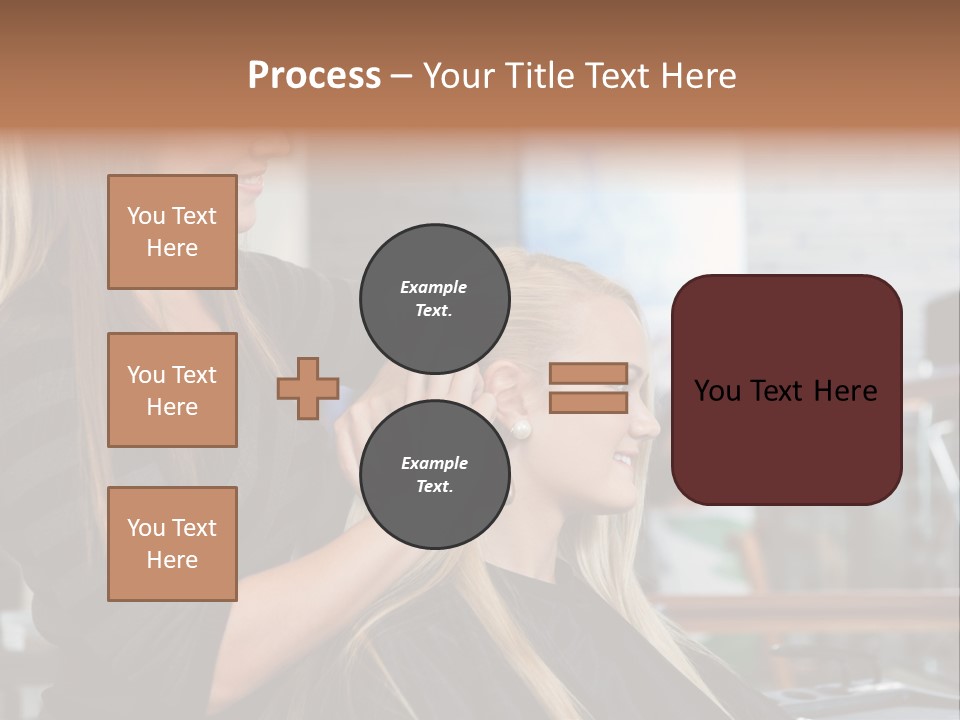 Process – Your Title Text Here

You Text Here

You Text Here

You Text Here

Example Text.

Example Text.

You Text Here